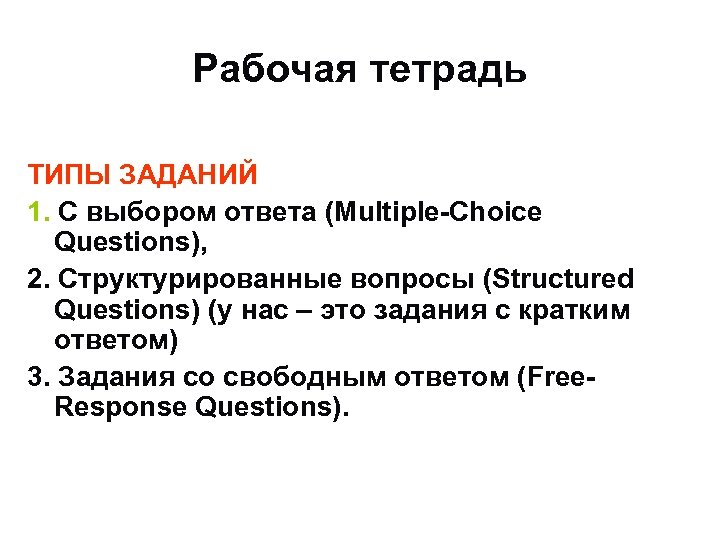 Рабочая тетрадь

ТИПЫ ЗАДАНИЙ

1. С выбором ответа (Multiple-Choice Questions),

2. Структурированные вопросы (Structured Questions) (у нас – это задания с кратким ответом)

3. Задания со свободным ответом (Free-Response Questions).